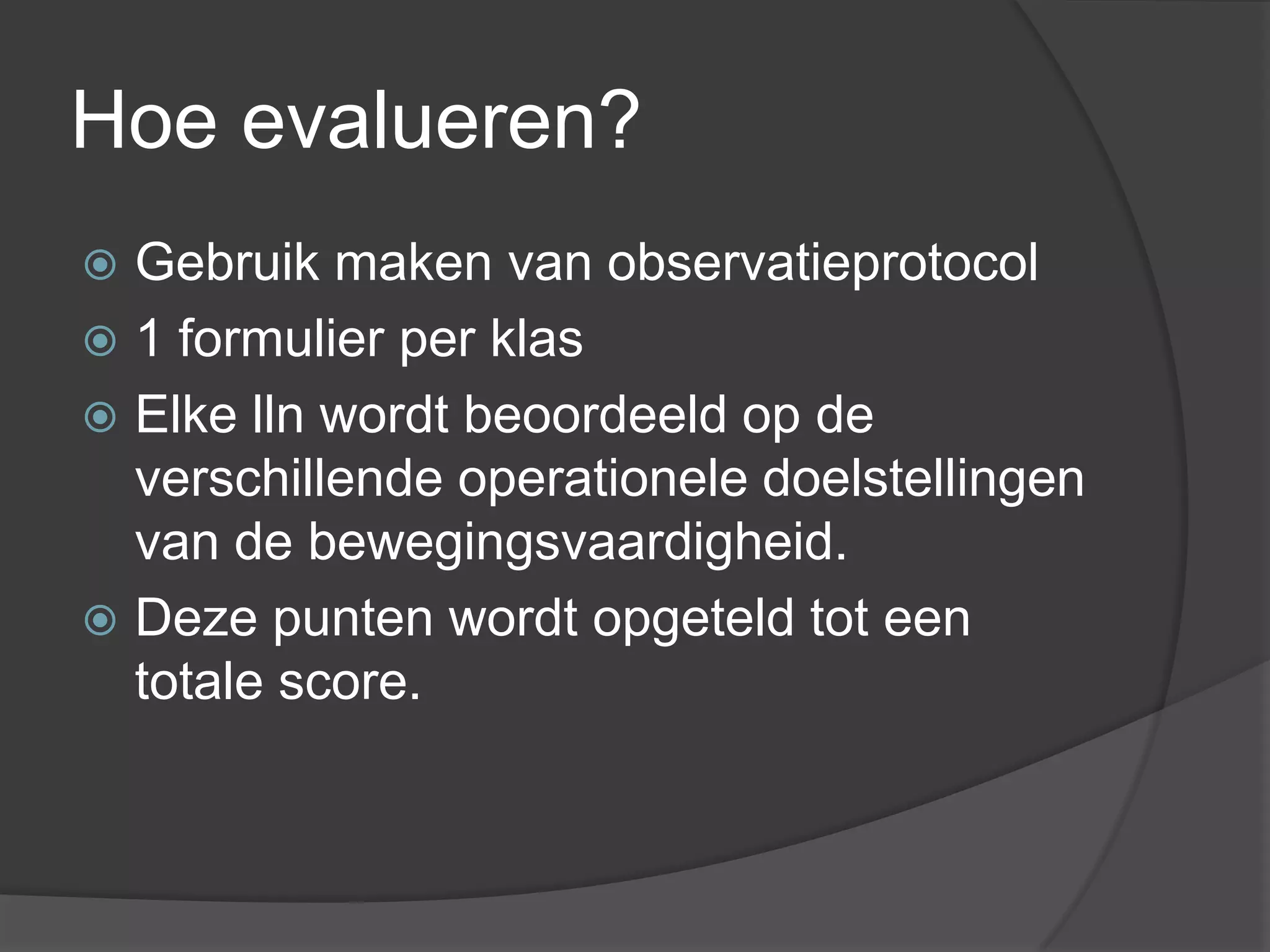 Hoe evalueren?

Gebruik maken van observatieprotocol

1 formulier per klas

Elke lln wordt beoordeeld op de verschillende operationele doelstellingen van de bewegingsvaardigheid.

Deze punten wordt opgeteld tot een totale score.